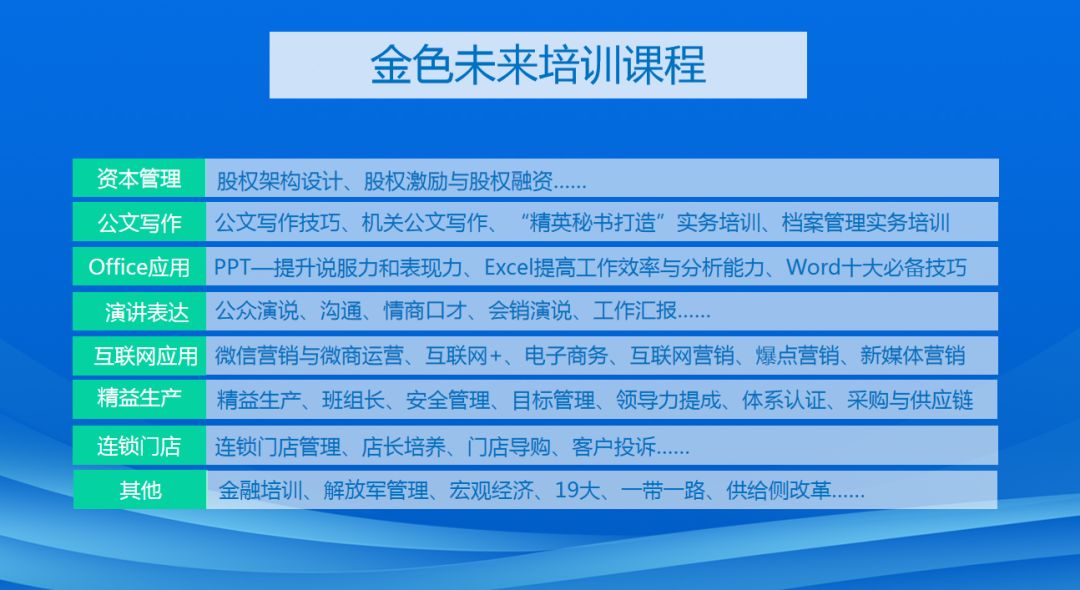 金色未来培训课程

| 资本管理 | 股权架构设计、股权激励与股权融资...... |
|---|---|
| 公文写作 | 公文写作技巧、机关公文写作、“精英秘书打造”实务培训、档案管理实务培训 |
| Office应用 | PPT—提升说服力和表现力、Excel提高工作效率与分析能力、Word十大必备技巧 |
| 演讲表达 | 公众演说、沟通、情商口才、会销演说、工作汇报...... |
| 互联网应用 | 微信营销与微商运营、互联网+、电子商务、互联网营销、爆点营销、新媒体营销 |
| 精益生产 | 精益生产、班组长、安全管理、目标管理、领导力提成、体系认证、采购与供应链 |
| 连锁门店 | 连锁门店管理、店长培养、门店导购、客户投诉...... |
| 其他 | 金融培训、解放军管理、宏观经济、19大、一带一路、供给侧改革...... |